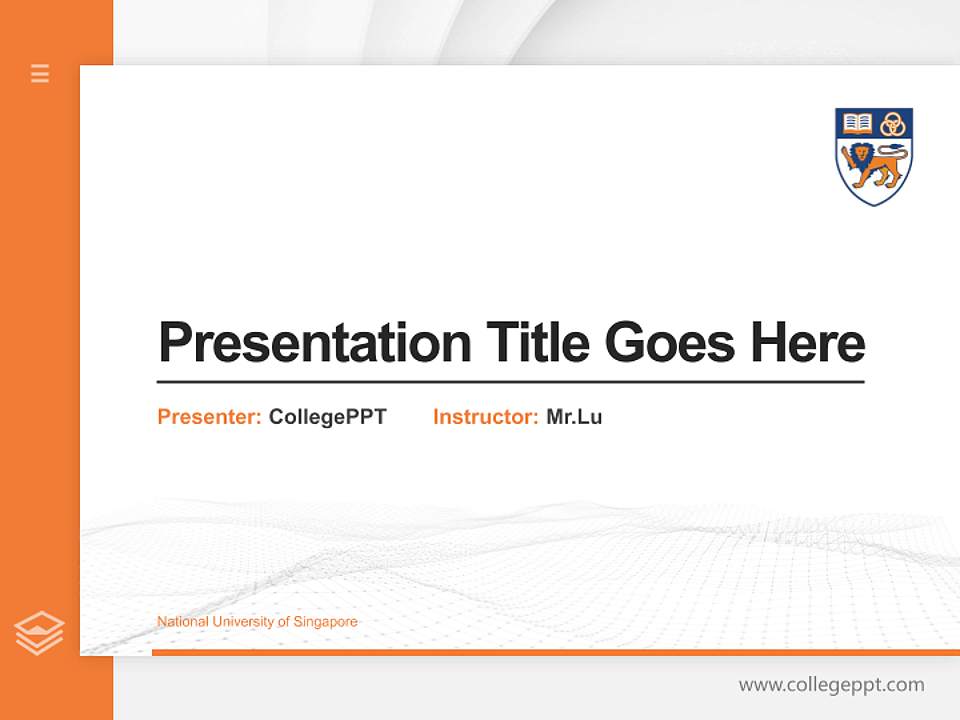 Presentation Title Goes Here

Presenter: CollegePPT Instructor: Mr.Lu

National University of Singapore

www.collegeppt.com